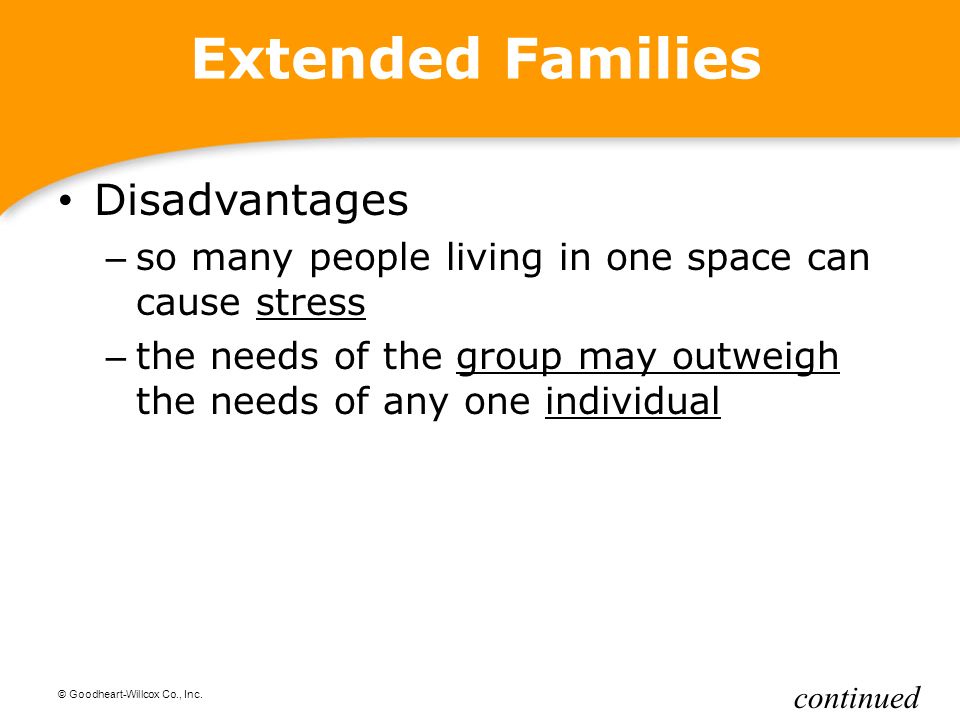 Extended Families

• Disadvantages
– so many people living in one space can cause stress
– the needs of the group may outweigh the needs of any one individual

© Goodheart-Willcox Co., Inc.

continued